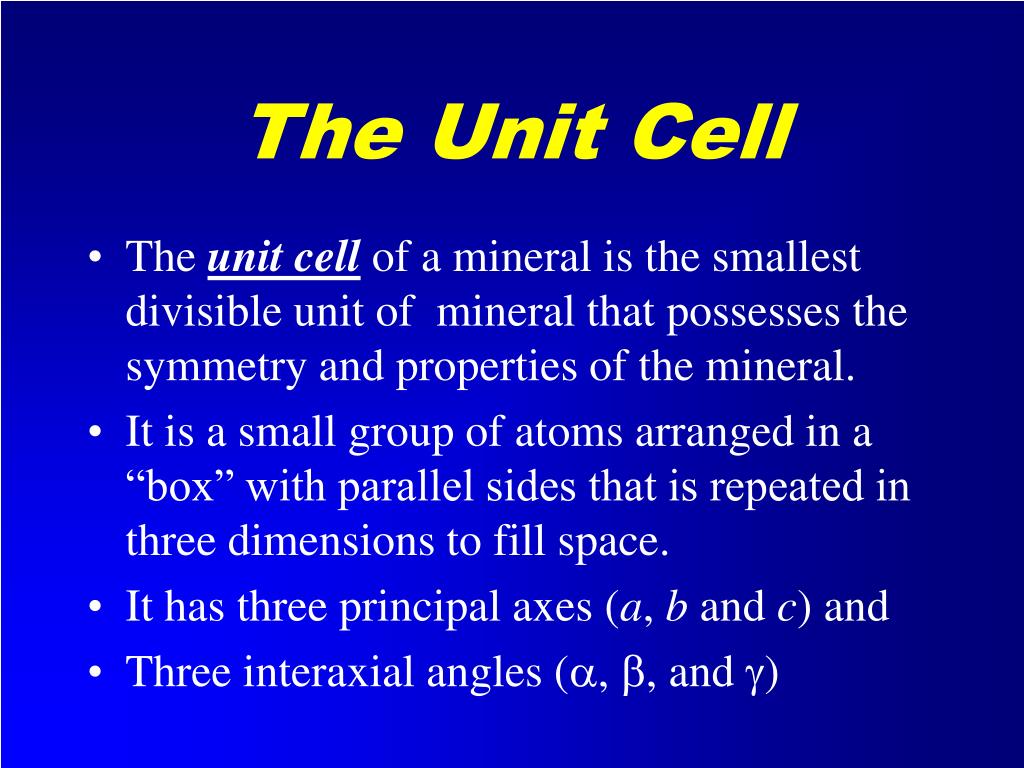 The Unit Cell

• The unit cell of a mineral is the smallest divisible unit of mineral that possesses the symmetry and properties of the mineral.

• It is a small group of atoms arranged in a “box” with parallel sides that is repeated in three dimensions to fill space.

• It has three principal axes ($a$, $b$ and $c$) and

• Three interaxial angles ($\alpha$, $\beta$, and $\gamma$)